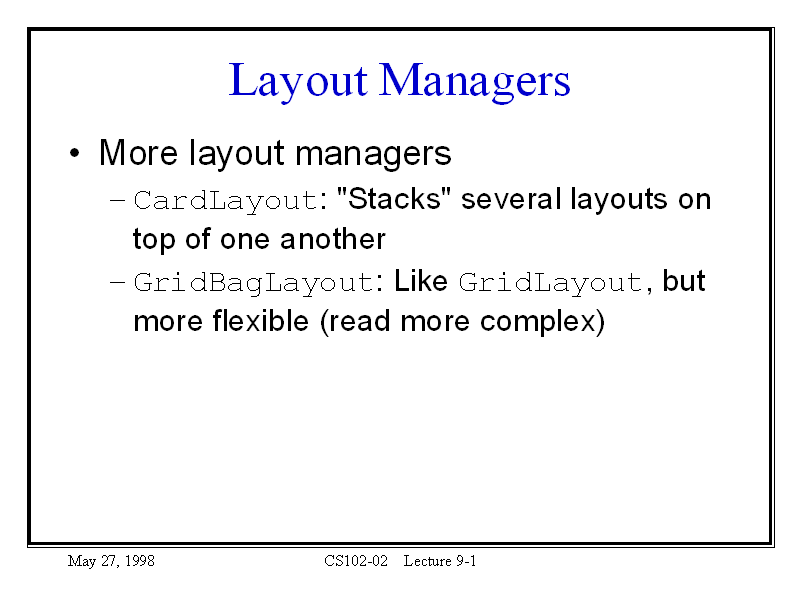 Layout Managers

• More layout managers
– CardLayout: "Stacks" several layouts on top of one another
– GridBagLayout: Like GridLayout, but more flexible (read more complex)

May 27, 1998 CS102-02 Lecture 9-1